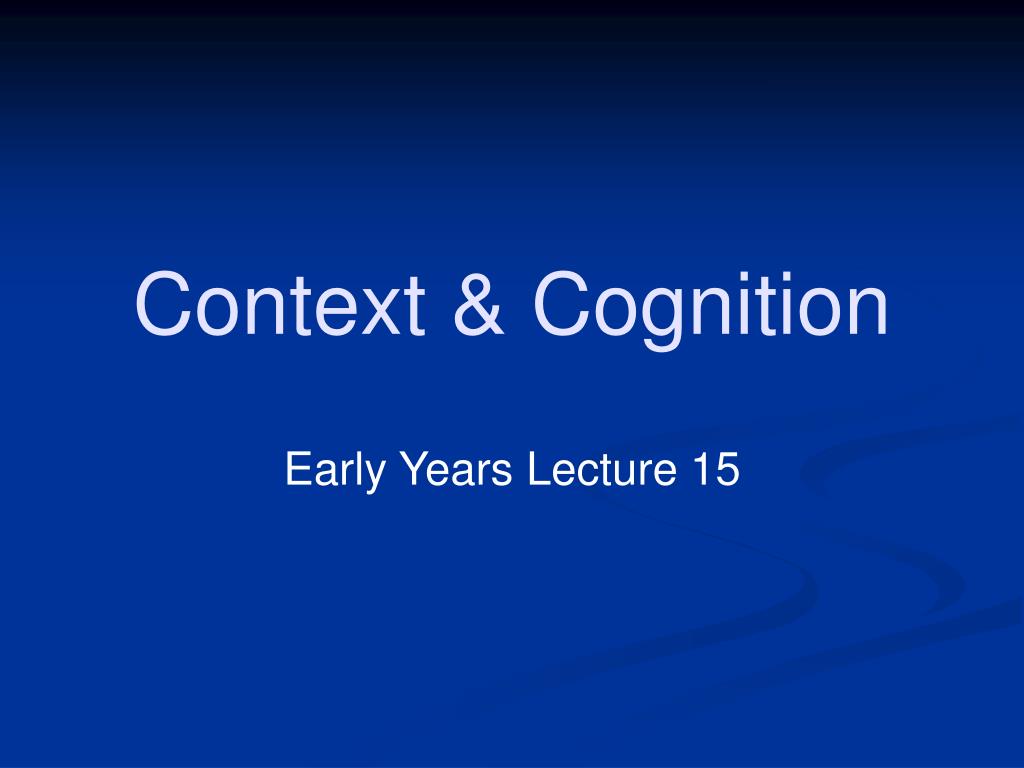 Context & Cognition

Early Years Lecture 15